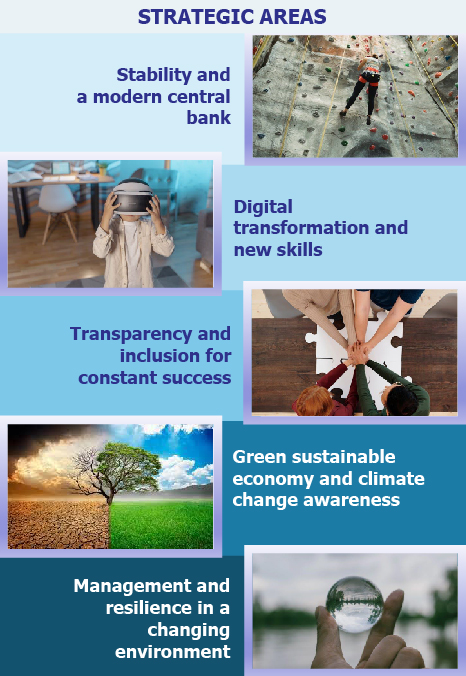 STRATEGIC AREAS

Stability and a modern central bank

Digital transformation and new skills

Transparency and inclusion for constant success

Green sustainable economy and climate change awareness

Management and resilience in a changing environment